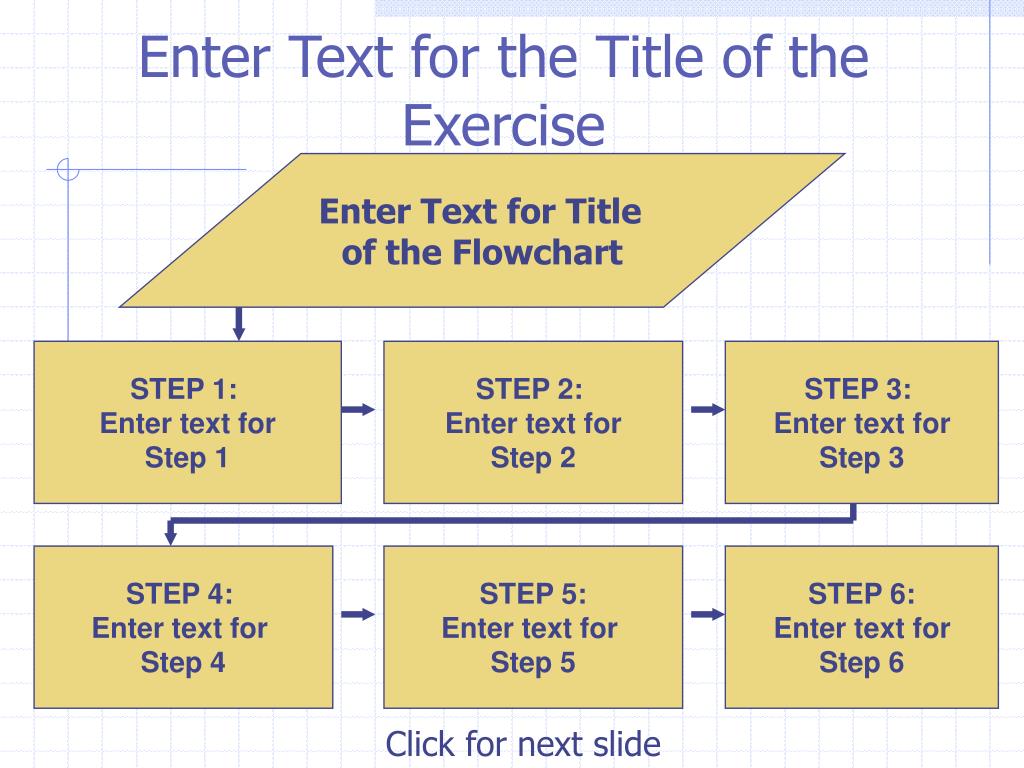 Enter Text for the Title of the Exercise

Enter Text for Title of the Flowchart

STEP 1:
Enter text for Step 1

STEP 2:
Enter text for Step 2

STEP 3:
Enter text for Step 3

STEP 4:
Enter text for Step 4

STEP 5:
Enter text for Step 5

STEP 6:
Enter text for Step 6

Click for next slide